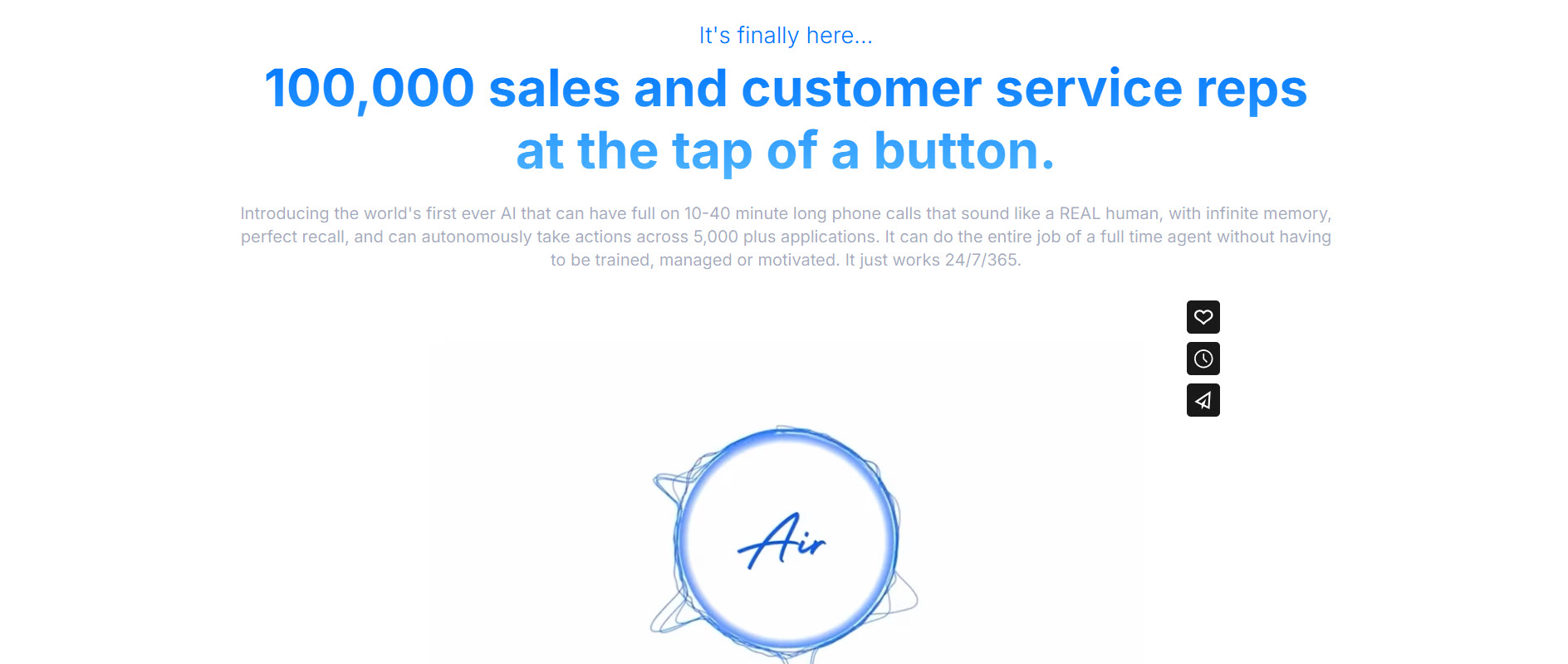 It's finally here...

100,000 sales and customer service reps at the tap of a button.

Introducing the world's first ever AI that can have full on 10-40 minute long phone calls that sound like a REAL human, with infinite memory, perfect recall, and can autonomously take actions across 5,000 plus applications. It can do the entire job of a full time agent without having to be trained, managed or motivated. It just works 24/7/365.

Air